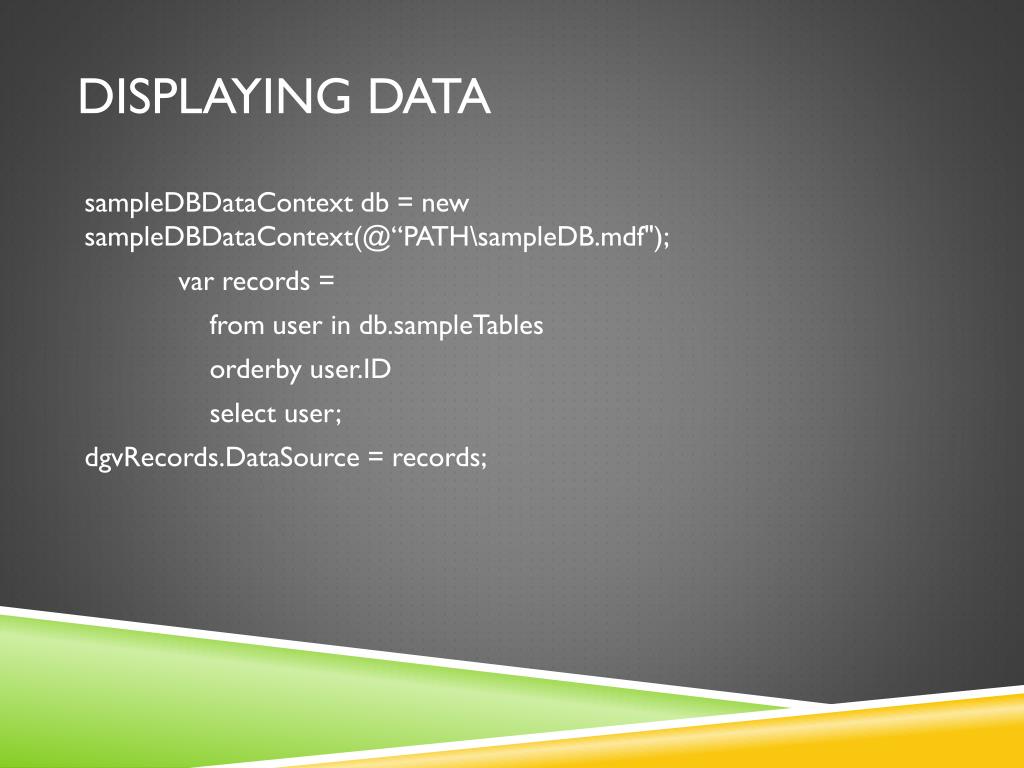 DISPLAYING DATA

sampleDBDataContext db = new sampleDBDataContext(@“PATH\sampleDB.mdf");

var records =

from user in db.sampleTables

orderby user.ID

select user;

dgvRecords.DataSource = records;